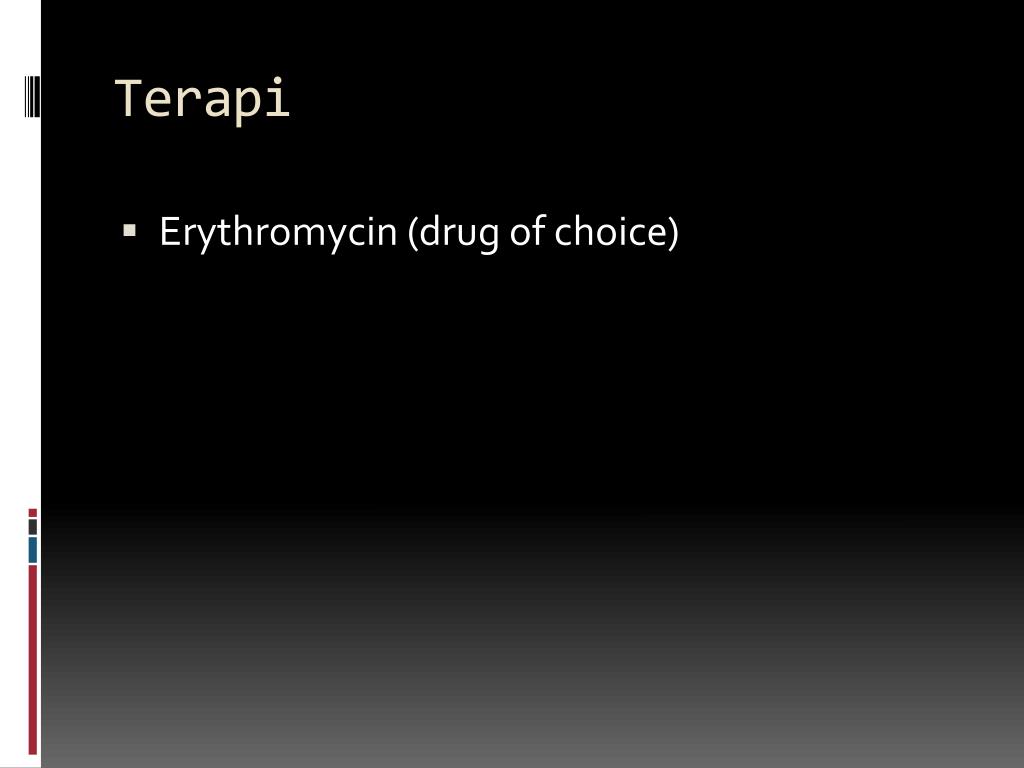 Terapi

▪ Erythromycin (drug of choice)